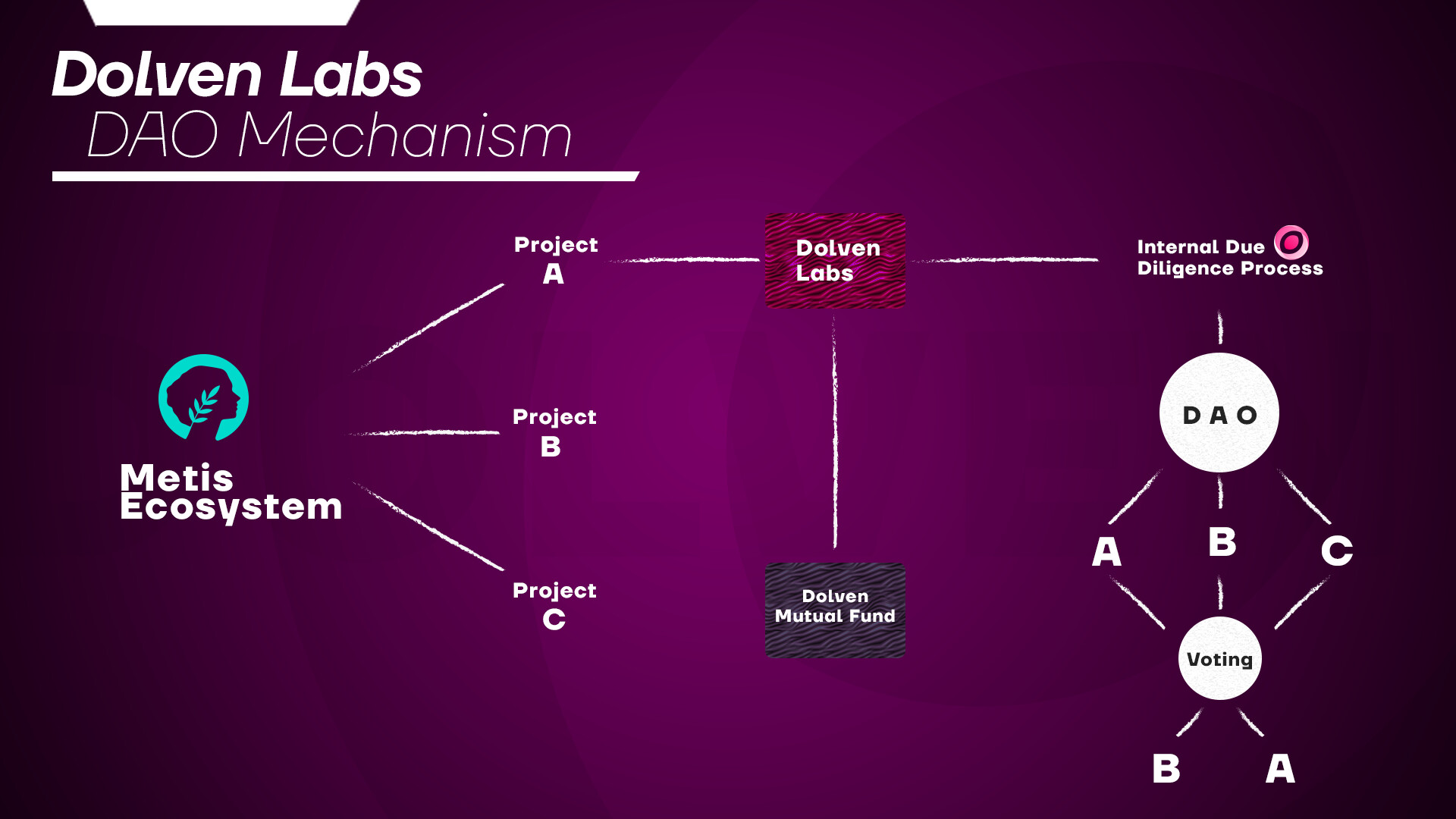 Dolven Labs
DAO Mechanism

Metis Ecosystem

Project A

Project B

Project C

Dolven Labs

Dolven Mutual Fund

Internal Due Diligence Process

DAO

A

B

C

Voting

B

A